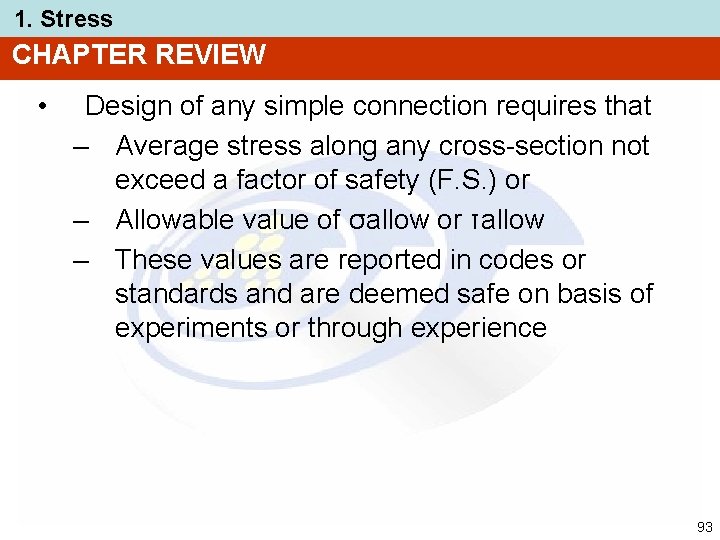 1. Stress

CHAPTER REVIEW

• Design of any simple connection requires that

– Average stress along any cross-section not exceed a factor of safety (F.S.) or

– Allowable value of σallow or τallow

– These values are reported in codes or standards and are deemed safe on basis of experiments or through experience

93